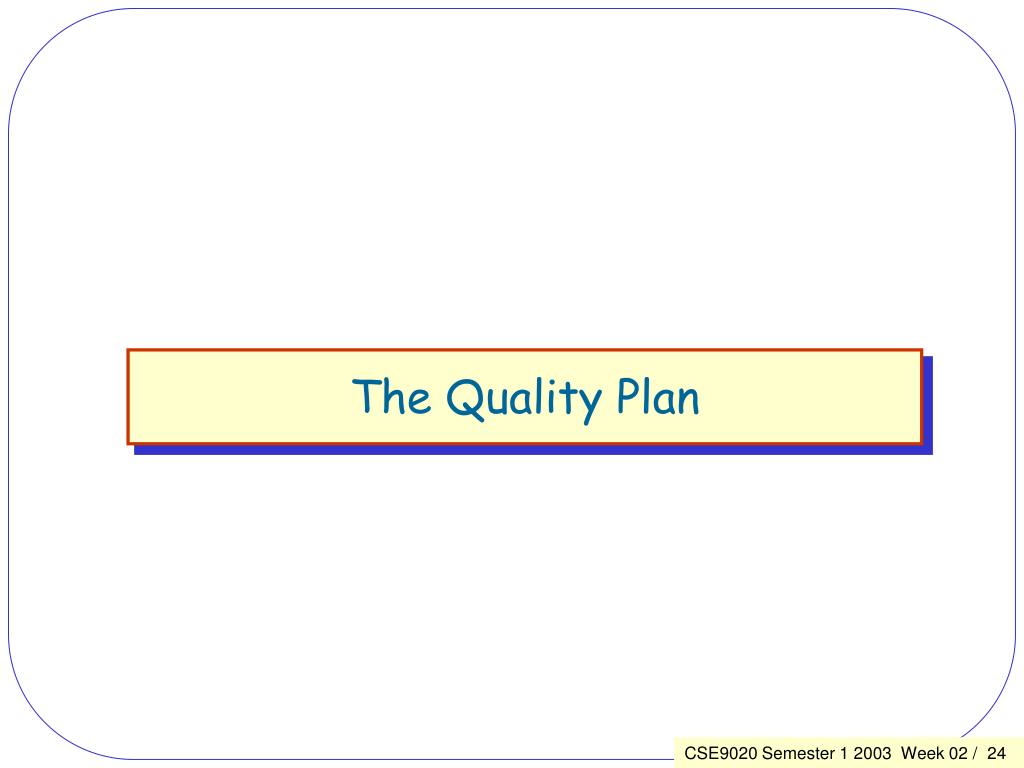 The Quality Plan

CSE9020 Semester 1 2003 Week 02 / 24